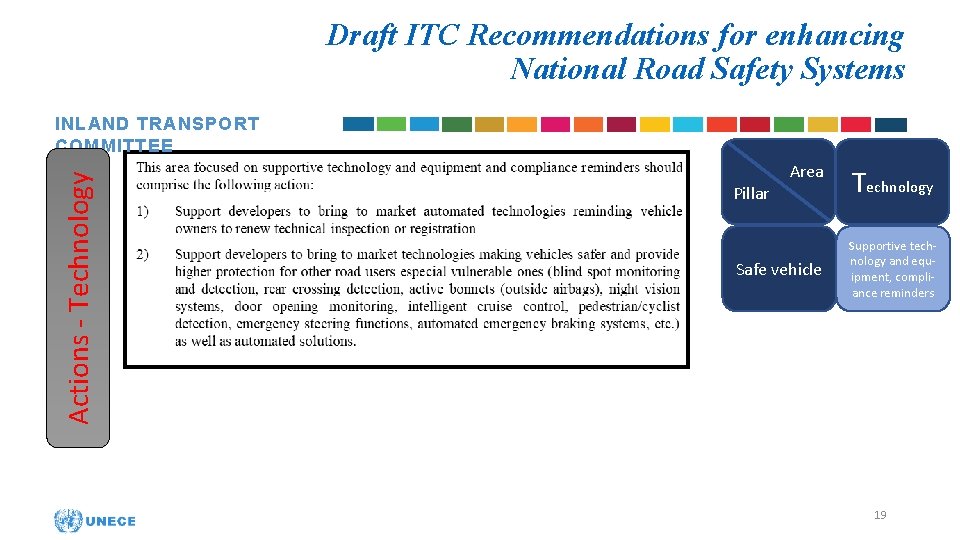 Draft ITC Recommendations for enhancing National Road Safety Systems

INLAND TRANSPORT COMMITTEE

Actions - Technology

This area focused on supportive technology and equipment and compliance reminders should comprise the following action:

1) Support developers to bring to market automated technologies reminding vehicle owners to renew technical inspection or registration

2) Support developers to bring to market technologies making vehicles safer and provide higher protection for other road users especial vulnerable ones (blind spot monitoring and detection, rear crossing detection, active bonnets (outside airbags), night vision systems, door opening monitoring, intelligent cruise control, pedestrian/cyclist detection, emergency steering functions, automated emergency braking systems, etc.) as well as automated solutions.

Area

Pillar

Technology

Safe vehicle

Supportive technology and equipment, compliance reminders

UNECE

19